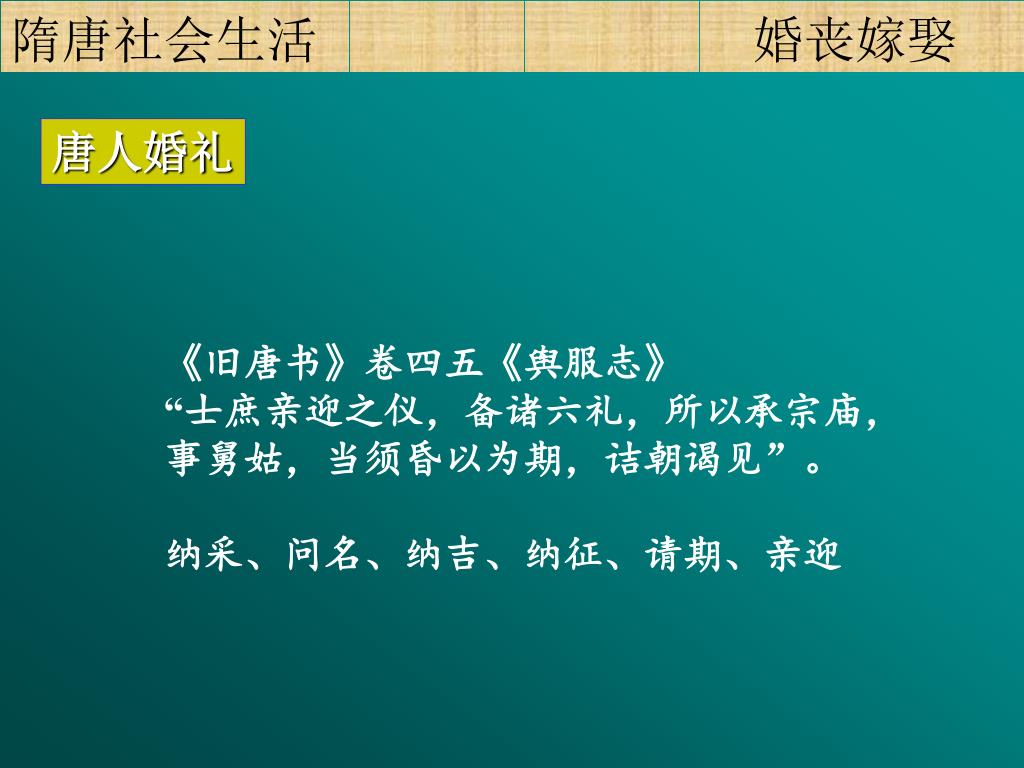 隋唐社会生活

婚丧嫁娶

唐人婚礼

《旧唐书》卷四五《舆服志》
“士庶亲迎之仪，备诸六礼，所以承宗庙，事舅姑，当须昏以为期，诘朝谒见”。

纳采、问名、纳吉、纳征、请期、亲迎